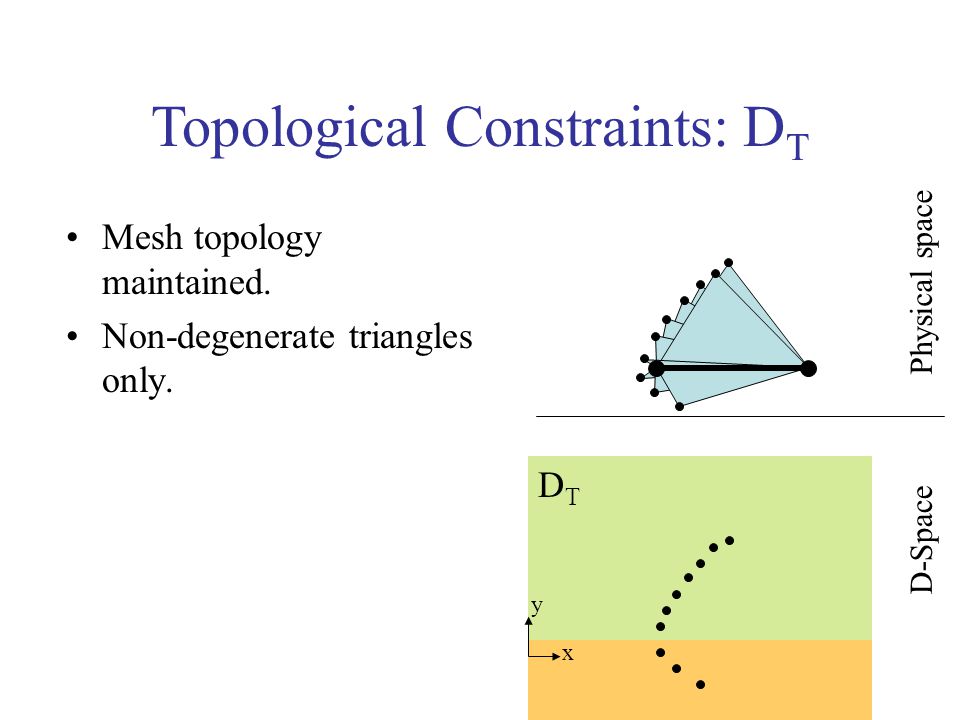 Topological Constraints: $D_T$

• Mesh topology maintained.
• Non-degenerate triangles only.

Physical space

$D_T$

y

x

D-Space